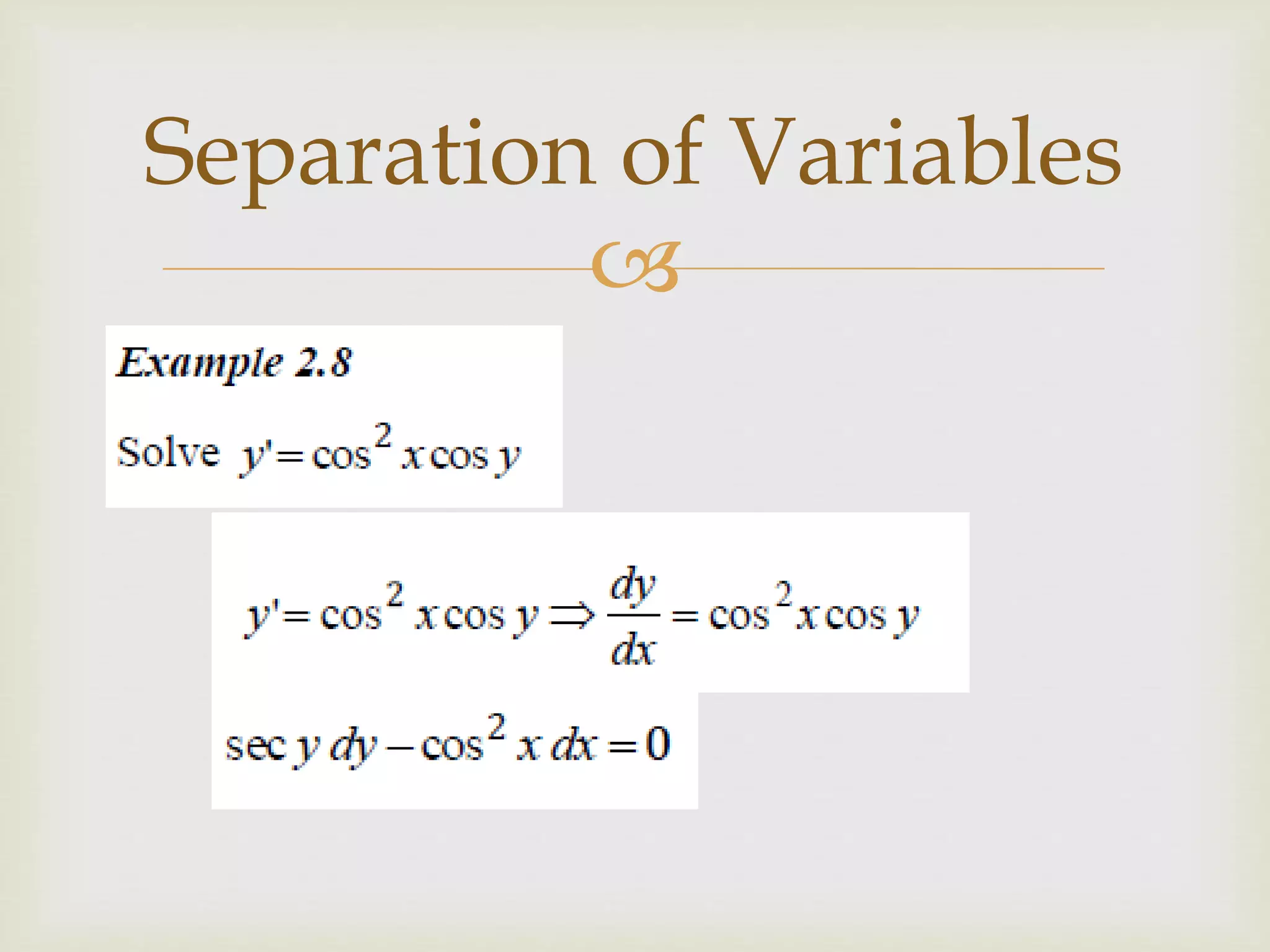 Separation of Variables

Example 2.8

Solve $y' = \cos^2 x \cos y$

$y' = \cos^2 x \cos y \Rightarrow \frac{dy}{dx} = \cos^2 x \cos y$

$\sec y \, dy - \cos^2 x \, dx = 0$